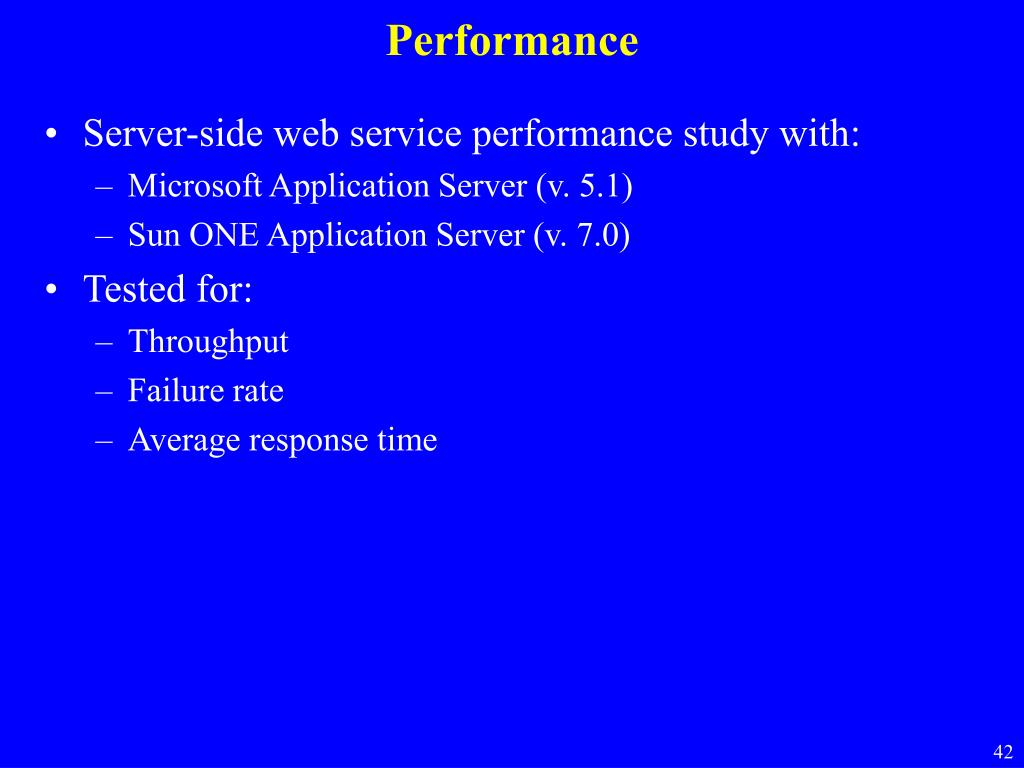 Performance

• Server-side web service performance study with:
– Microsoft Application Server (v. 5.1)
– Sun ONE Application Server (v. 7.0)

• Tested for:
– Throughput
– Failure rate
– Average response time

42